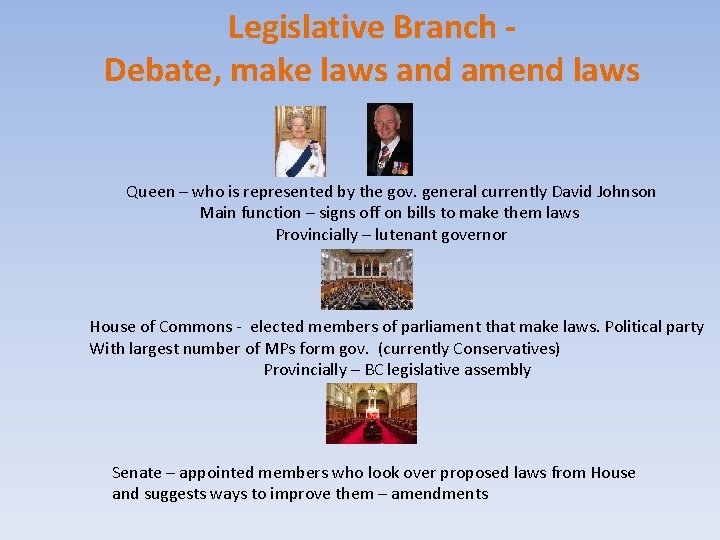 Legislative Branch -
Debate, make laws and amend laws

Queen – who is represented by the gov. general currently David Johnson
Main function – signs off on bills to make them laws
Provincially – lutenant governor

House of Commons - elected members of parliament that make laws. Political party With largest number of MPs form gov. (currently Conservatives)
Provincially – BC legislative assembly

Senate – appointed members who look over proposed laws from House and suggests ways to improve them – amendments